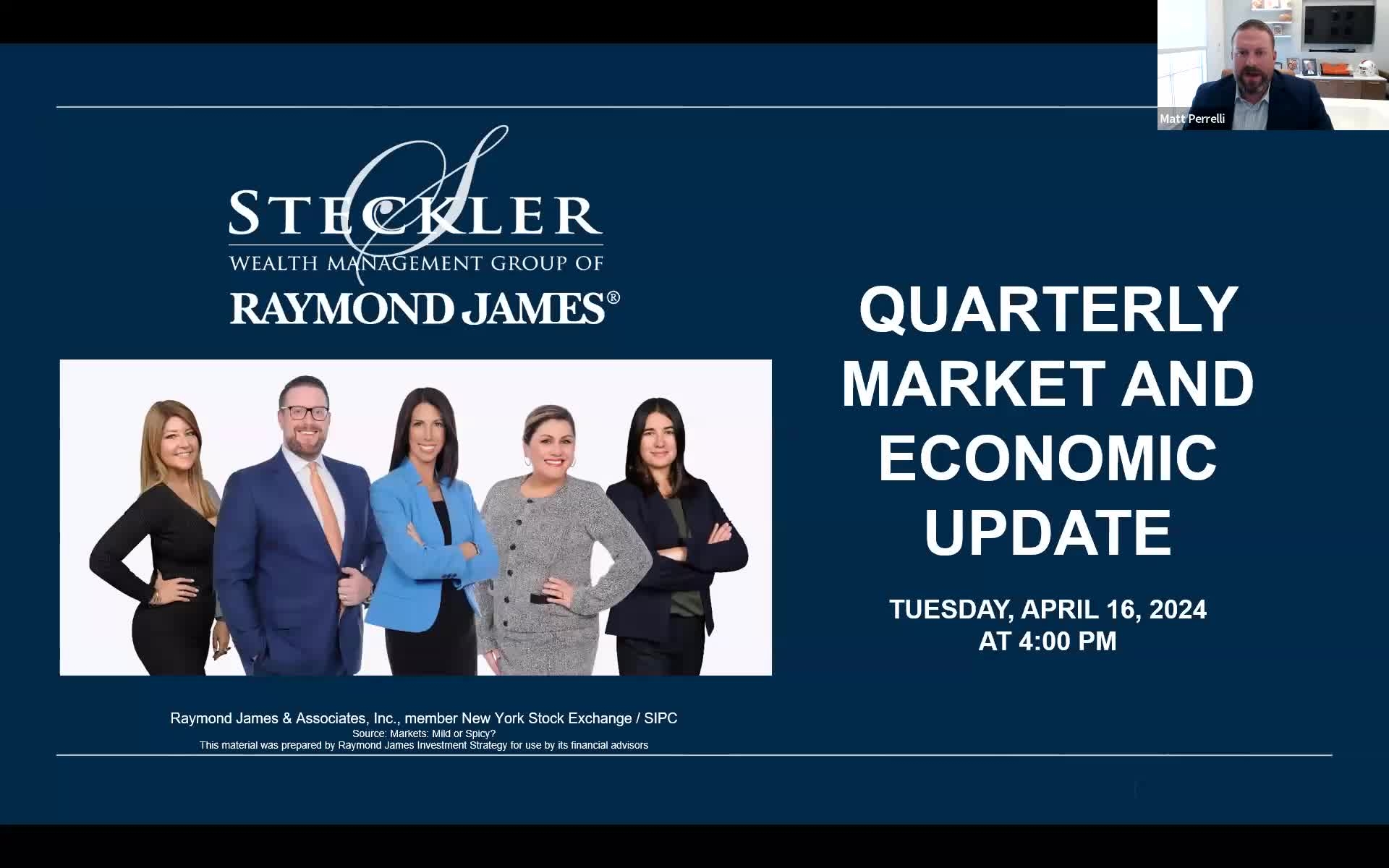 Matt Perrelli

STECKLER
WEALTH MANAGEMENT GROUP OF
RAYMOND JAMES®

QUARTERLY MARKET AND ECONOMIC UPDATE

TUESDAY, APRIL 16, 2024
AT 4:00 PM

Raymond James & Associates, Inc., member New York Stock Exchange / SIPC
Source: Markets: Mild or Spicy?
This material was prepared by Raymond James Investment Strategy for use by its financial advisors